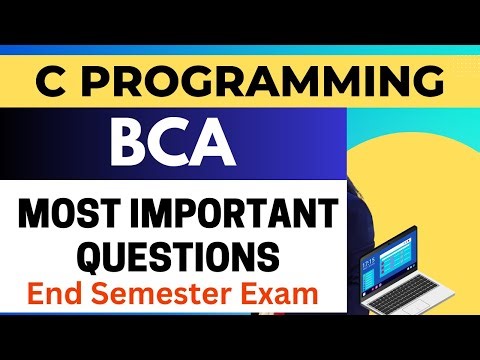 C PROGRAMMING

BCA

MOST IMPORTANT QUESTIONS

End Semester Exam

17:15